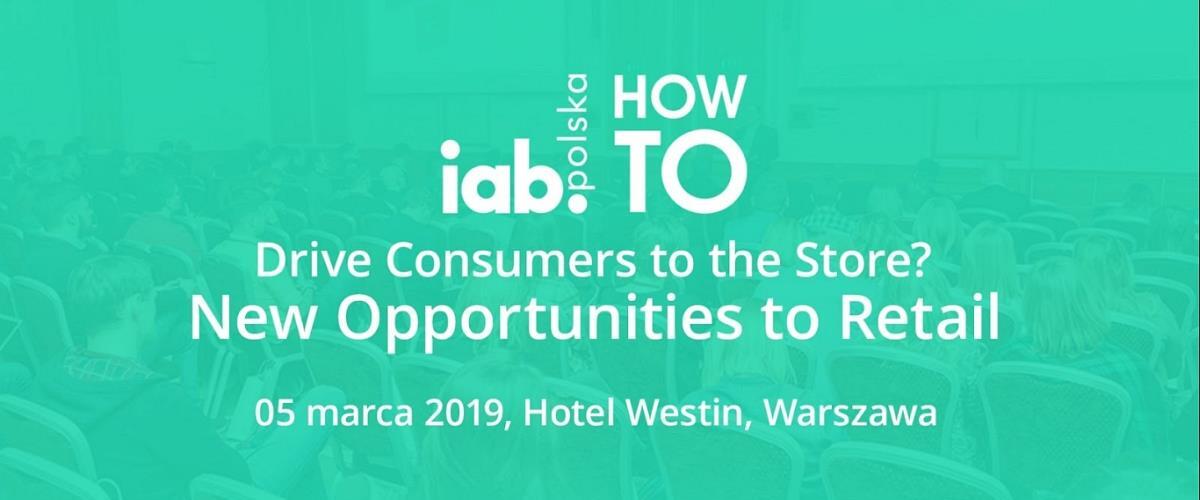 iab: polska HOW TO

Drive Consumers to the Store?
New Opportunities to Retail

05 marca 2019, Hotel Westin, Warszawa